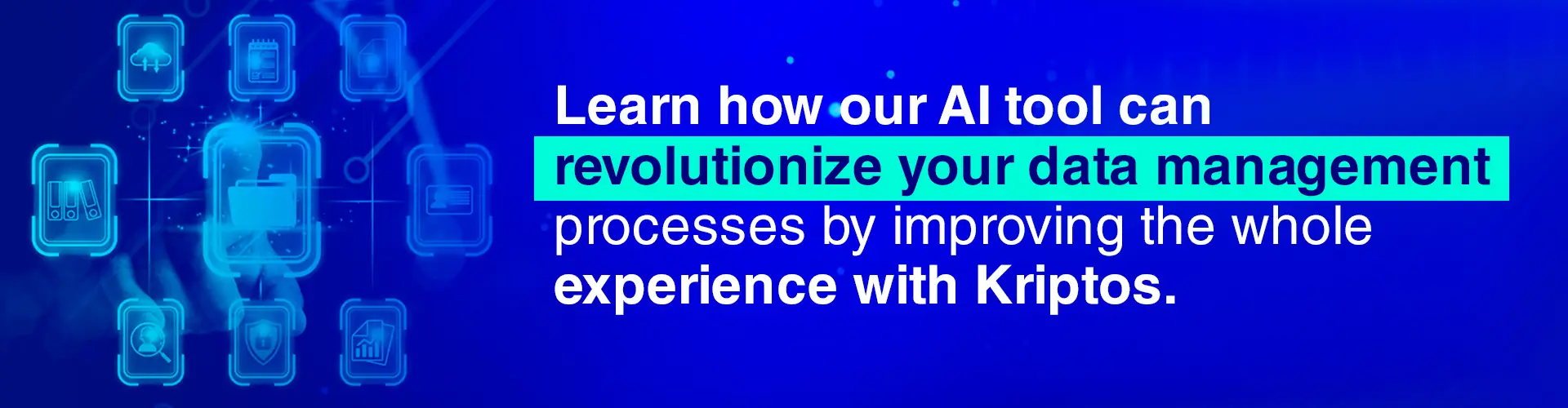 Learn how our AI tool can revolutionize your data management processes by improving the whole experience with Kriptos.